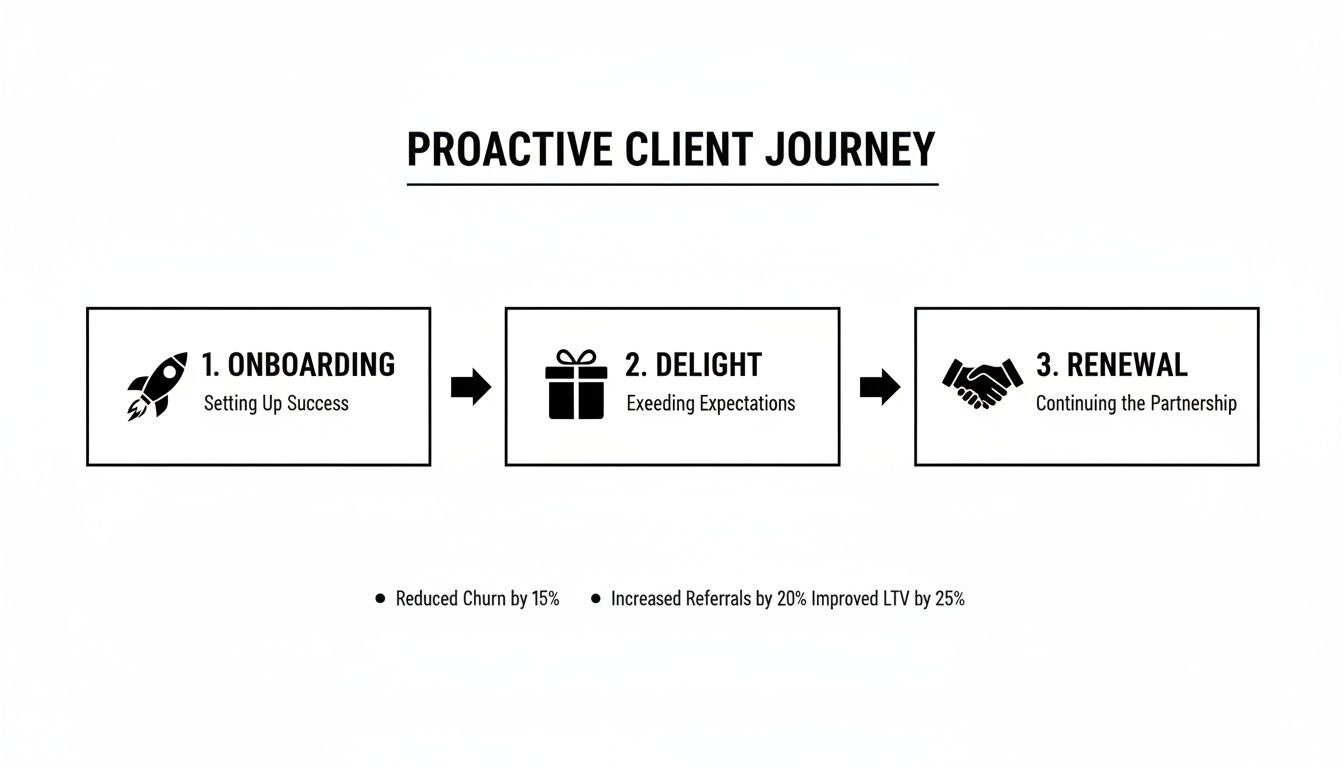 PROACTIVE CLIENT JOURNEY

1. ONBOARDING
Setting Up Success

2. DELIGHT
Exeeding Expectations

3. RENEWAL
Continuing the Partnership

• Reduced Churn by 15%
• Increased Referrals by 20% Improved LTV by 25%